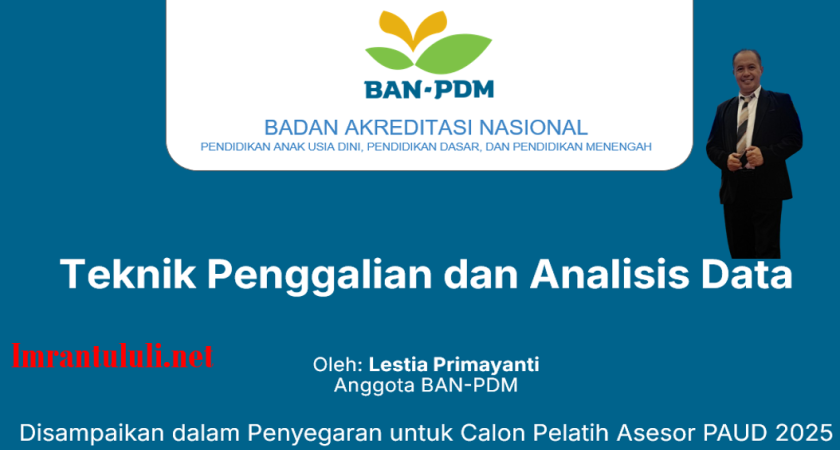 BAN-PDM

BADAN AKREDITASI NASIONAL
PENDIDIKAN ANAK USIA DINI, PENDIDIKAN DASAR, DAN PENDIDIKAN MENENGAH

Teknik Penggalian dan Analisis Data

Imrantululi.net

Oleh: Lestia Primayanti
Anggota BAN-PDM

Disampaikan dalam Penyegaran untuk Calon Pelatih Asesor PAUD 2025